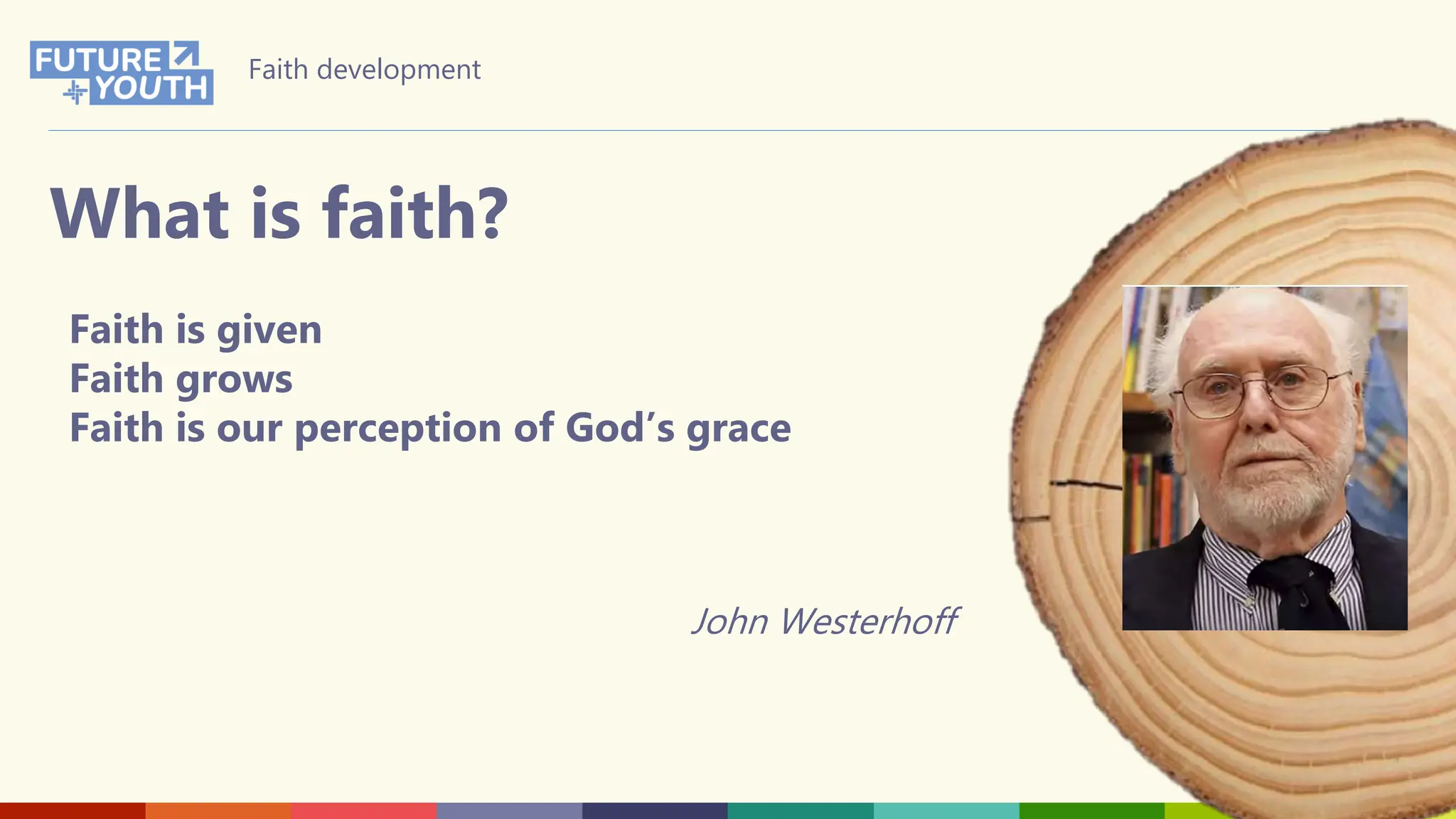 FUTURE YOUTH

Faith development

What is faith?

Faith is given
Faith grows
Faith is our perception of God's grace

John Westerhoff